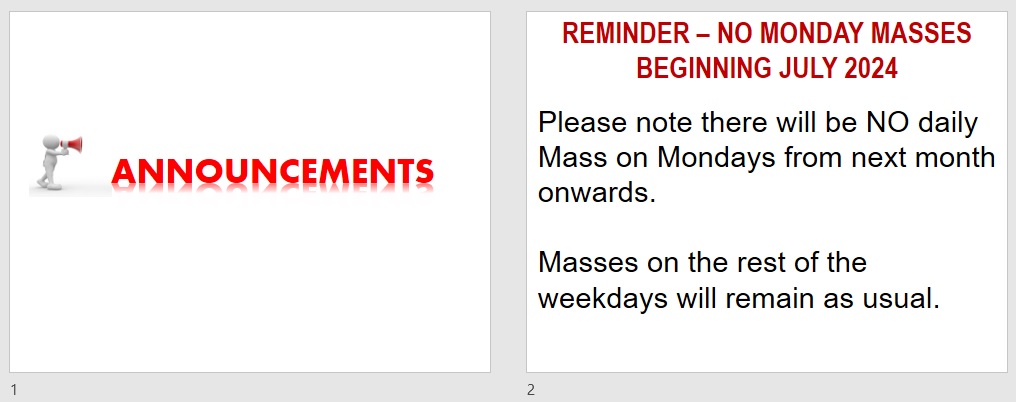 ANNOUNCEMENTS

1

REMINDER – NO MONDAY MASSES BEGINNING JULY 2024

Please note there will be NO daily Mass on Mondays from next month onwards.

Masses on the rest of the weekdays will remain as usual.

2